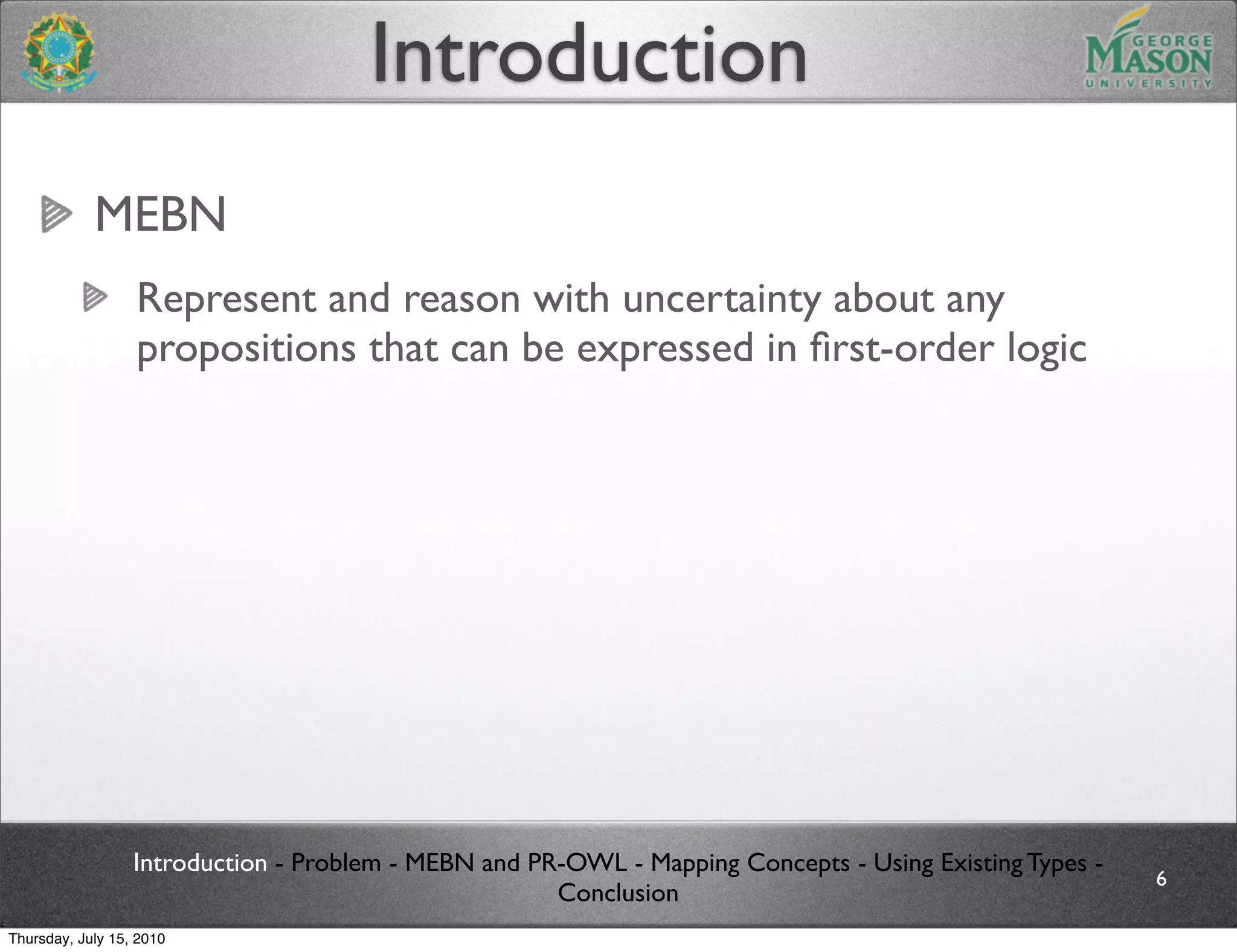 Introduction

GEORGE MASON UNIVERSITY

MEBN

Represent and reason with uncertainty about any propositions that can be expressed in first-order logic

Introduction - Problem - MEBN and PR-OWL - Mapping Concepts - Using Existing Types - Conclusion

6

Thursday, July 15, 2010